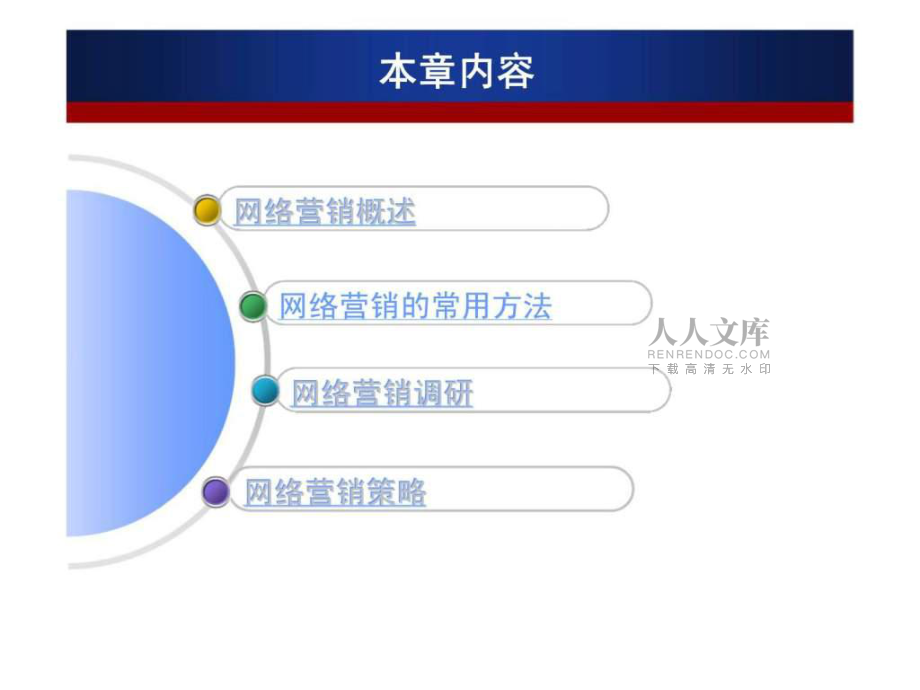 本章内容

网络营销概述

网络营销的常用方法

人人文库
RENRENDOC.COM
下载高清无水印

网络营销调研

网络营销策略